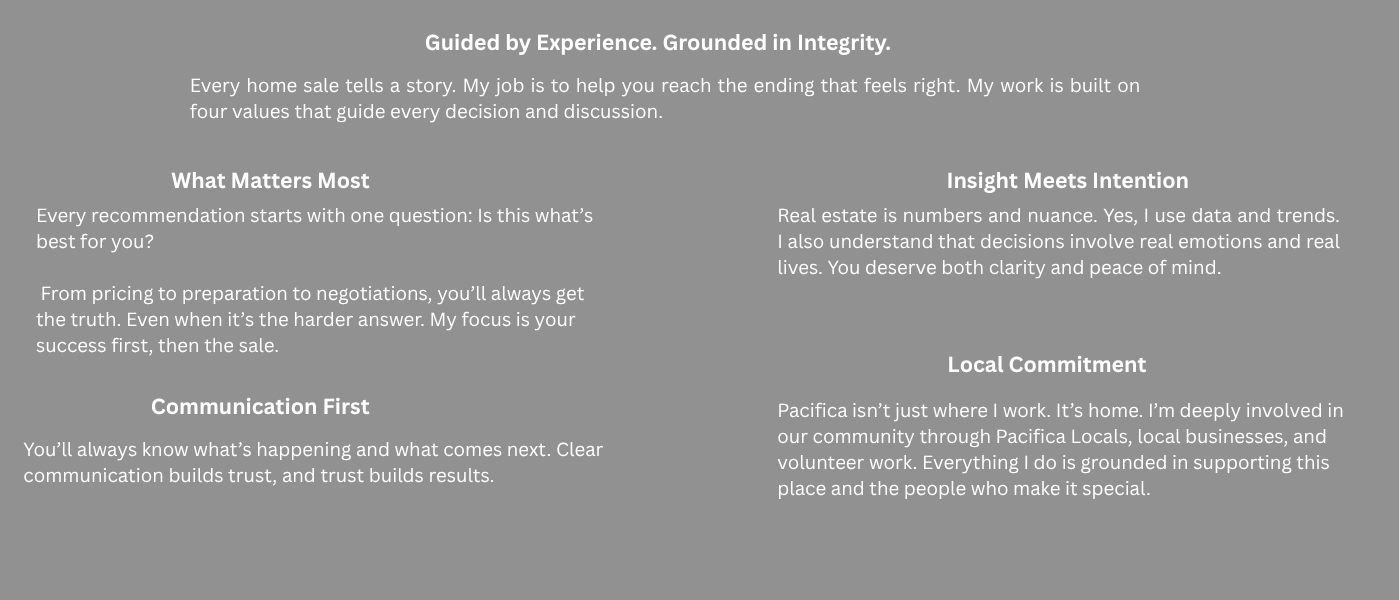 Guided by Experience. Grounded in Integrity.

Every home sale tells a story. My job is to help you reach the ending that feels right. My work is built on four values that guide every decision and discussion.

What Matters Most

Every recommendation starts with one question: Is this what's best for you?

From pricing to preparation to negotiations, you'll always get the truth. Even when it's the harder answer. My focus is your success first, then the sale.

Communication First

You'll always know what's happening and what comes next. Clear communication builds trust, and trust builds results.

Insight Meets Intention

Real estate is numbers and nuance. Yes, I use data and trends. I also understand that decisions involve real emotions and real lives. You deserve both clarity and peace of mind.

Local Commitment

Pacifica isn't just where I work. It's home. I'm deeply involved in our community through Pacifica Locals, local businesses, and volunteer work. Everything I do is grounded in supporting this place and the people who make it special.